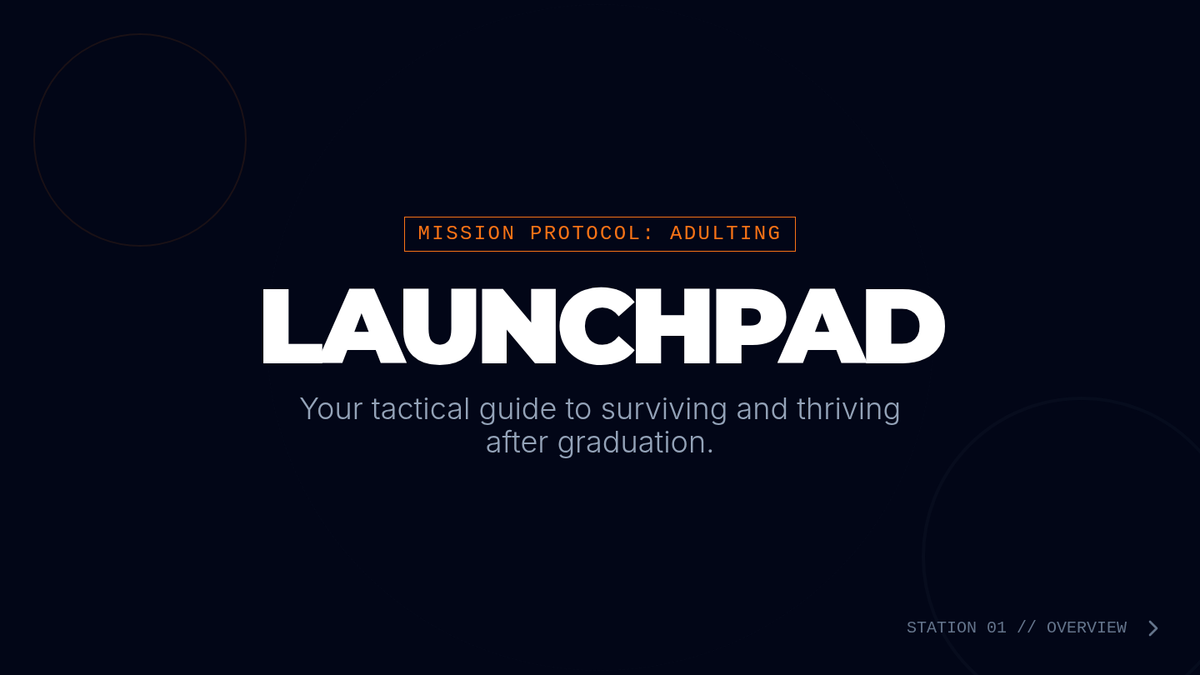 MISSION PROTOCOL: ADULTING

LAUNCHPAD

Your tactical guide to surviving and thriving after graduation.

STATION 01 // OVERVIEW